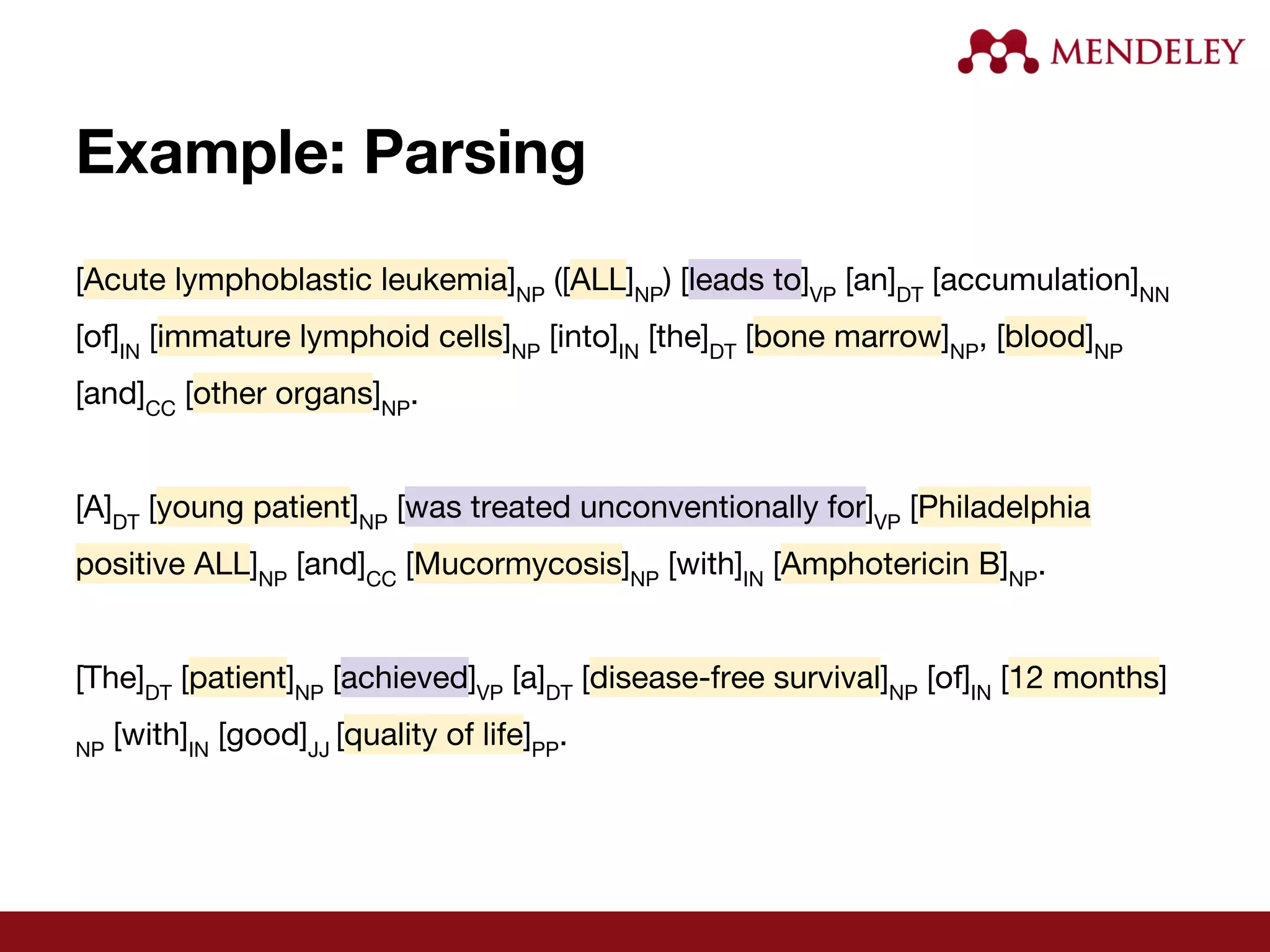 MENDELEY

Example: Parsing

[Acute lymphoblastic leukemia]$_{NP}$ ([ALL]$_{NP}$) [leads to]$_{VP}$ [an]$_{DT}$ [accumulation]$_{NN}$ [of]$_{IN}$ [immature lymphoid cells]$_{NP}$ [into]$_{IN}$ [the]$_{DT}$ [bone marrow]$_{NP}$, [blood]$_{NP}$ [and]$_{CC}$ [other organs]$_{NP}$.

[A]$_{DT}$ [young patient]$_{NP}$ [was treated unconventionally for]$_{VP}$ [Philadelphia positive ALL]$_{NP}$ [and]$_{CC}$ [Mucormycosis]$_{NP}$ [with]$_{IN}$ [Amphotericin B]$_{NP}$.

[The]$_{DT}$ [patient]$_{NP}$ [achieved]$_{VP}$ [a]$_{DT}$ [disease-free survival]$_{NP}$ [of]$_{IN}$ [12 months]$_{NP}$ [with]$_{IN}$ [good]$_{JJ}$ [quality of life]$_{PP}$.